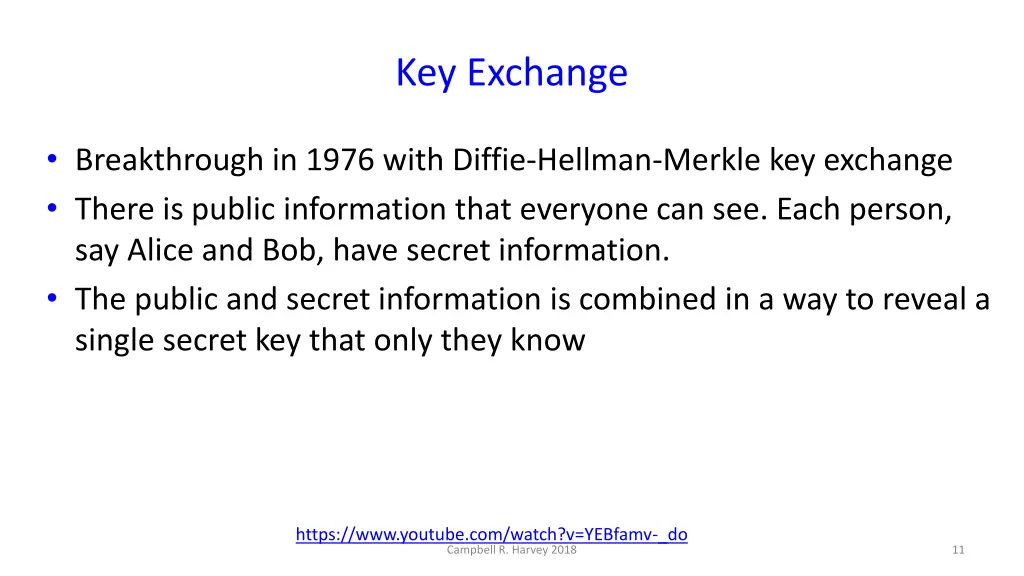 Key Exchange

• Breakthrough in 1976 with Diffie-Hellman-Merkle key exchange
• There is public information that everyone can see. Each person, say Alice and Bob, have secret information.
• The public and secret information is combined in a way to reveal a single secret key that only they know

https://www.youtube.com/watch?v=YEBfamv-_do
Campbell R. Harvey 2018
11